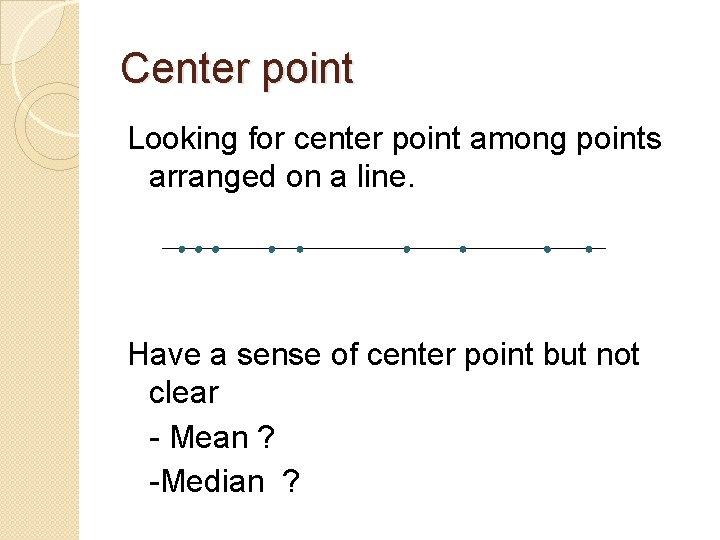 Center point

Looking for center point among points arranged on a line.

Have a sense of center point but not clear

- Mean ?

-Median ?